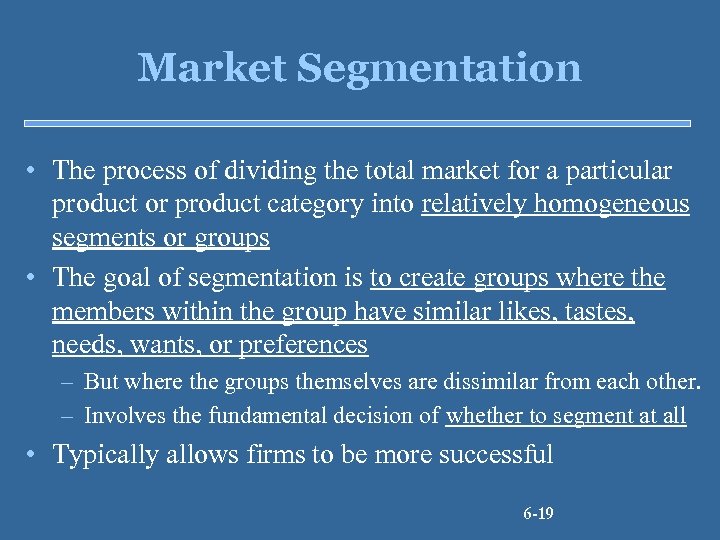 Market Segmentation

• The process of dividing the total market for a particular product or product category into relatively homogeneous segments or groups

• The goal of segmentation is to create groups where the members within the group have similar likes, tastes, needs, wants, or preferences

– But where the groups themselves are dissimilar from each other.

– Involves the fundamental decision of whether to segment at all

• Typically allows firms to be more successful

6-19